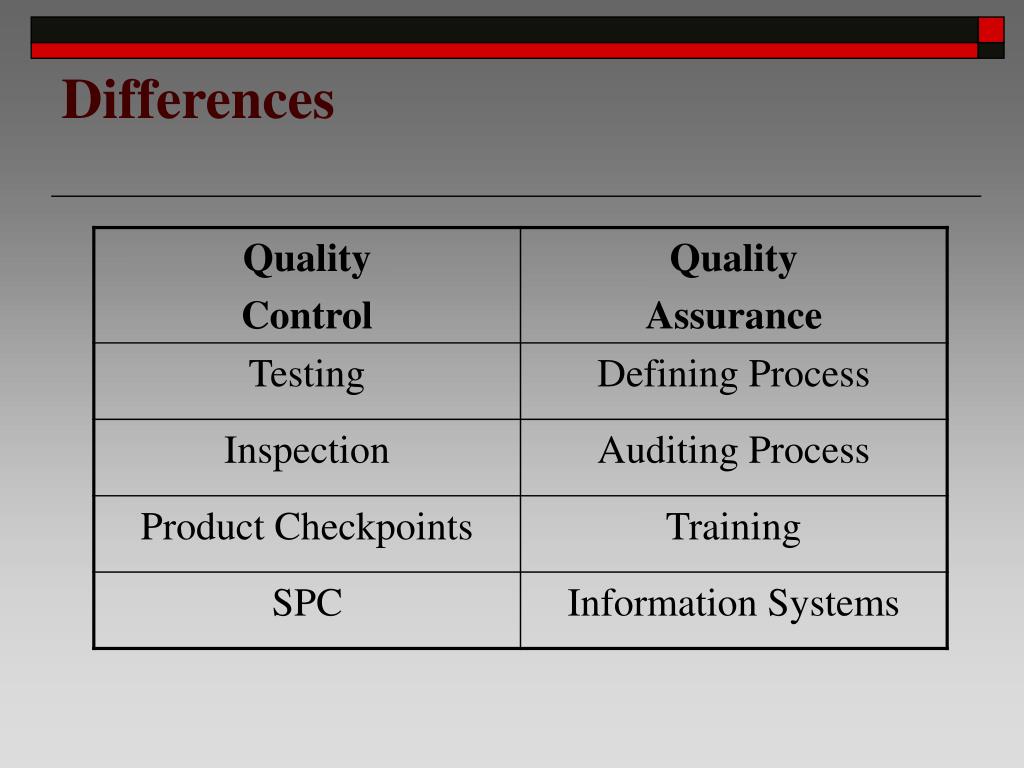 Differences

| Quality Control | Quality Assurance |
|---|---|
| Testing | Defining Process |
| Inspection | Auditing Process |
| Product Checkpoints | Training |
| SPC | Information Systems |